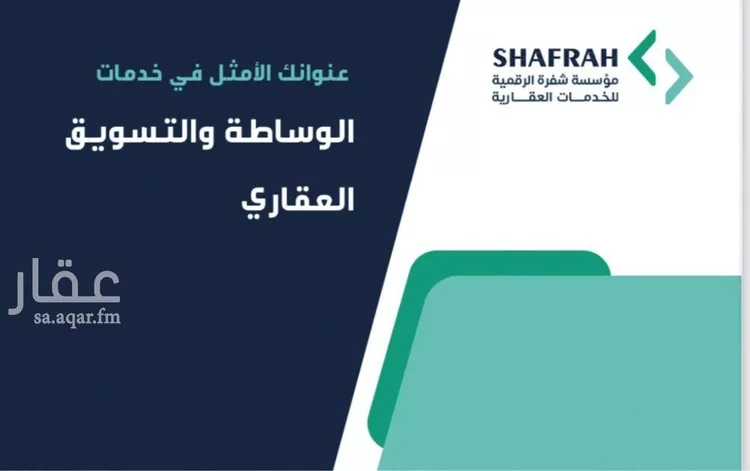 SHAFRAH
مؤسسة شفرة الرقمية
للخدمات العقارية

عنوانك الأمثل في خدمات
الوساطة والتسويق
العقاري

عقار
sa.aqar.fm